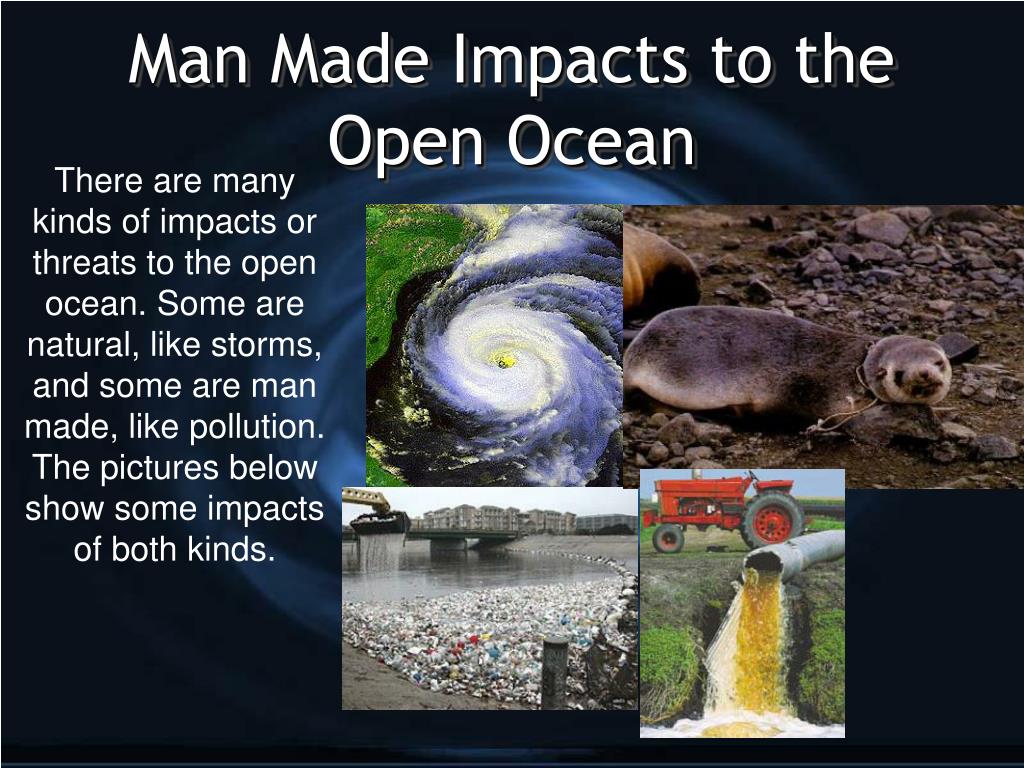 Man Made Impacts to the Open Ocean

There are many kinds of impacts or threats to the open ocean. Some are natural, like storms, and some are man made, like pollution. The pictures below show some impacts of both kinds.